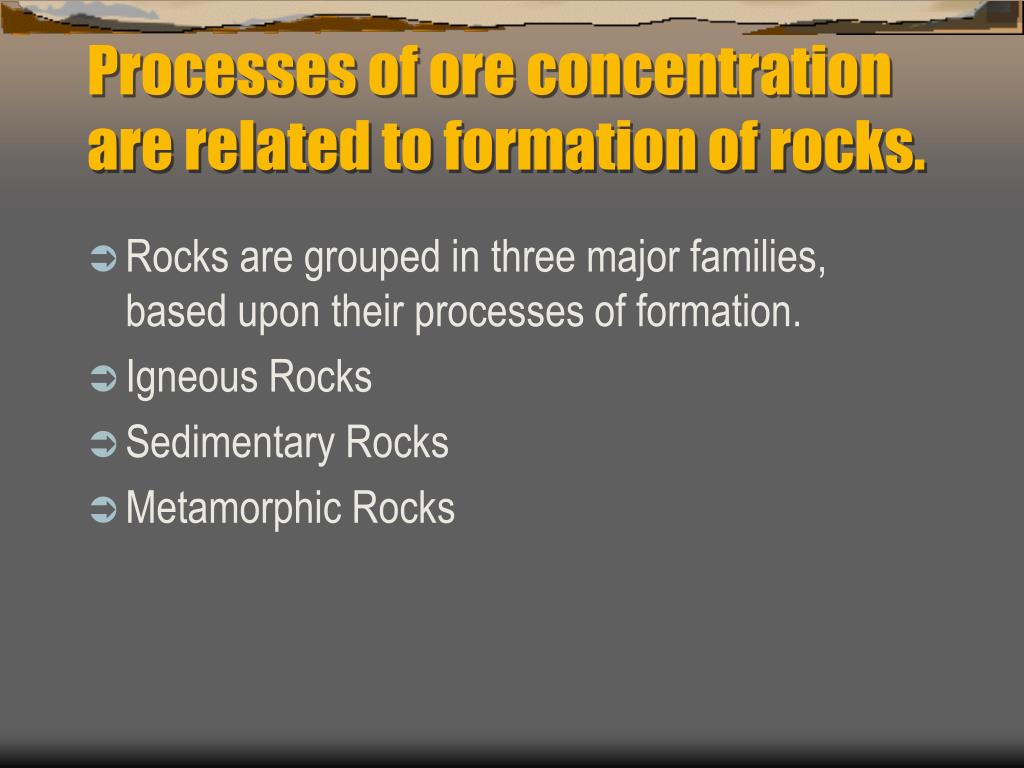 Processes of ore concentration are related to formation of rocks.

➲ Rocks are grouped in three major families, based upon their processes of formation.

➲ Igneous Rocks

➲ Sedimentary Rocks

➲ Metamorphic Rocks